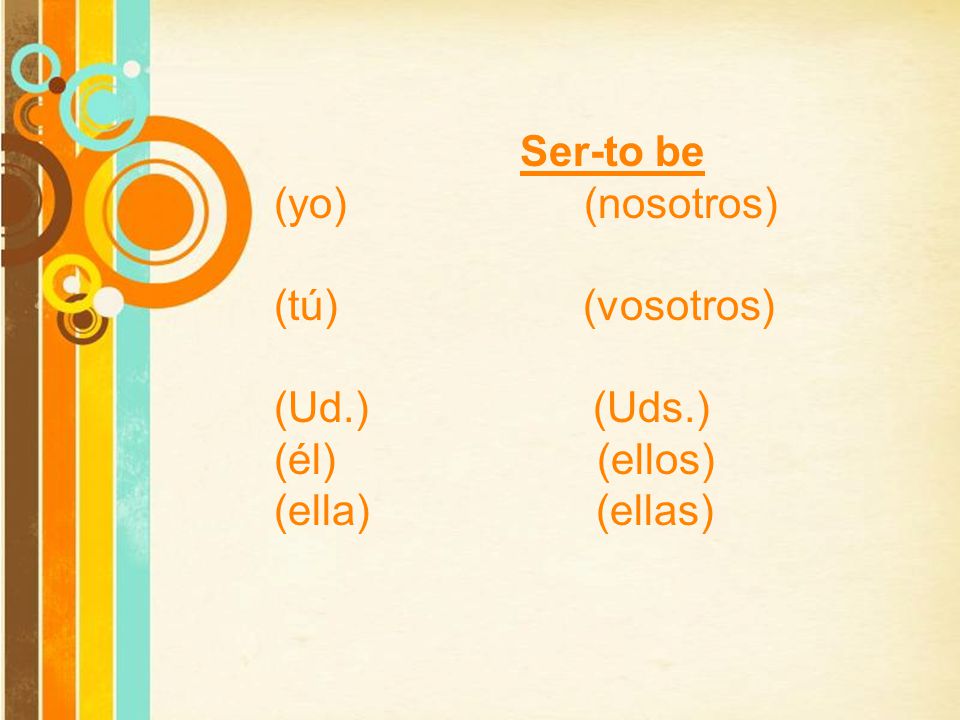 Ser-to be

(yo) (nosotros)

(tú) (vosotros)

(Ud.) (Uds.)
(él) (ellos)
(ella) (ellas)